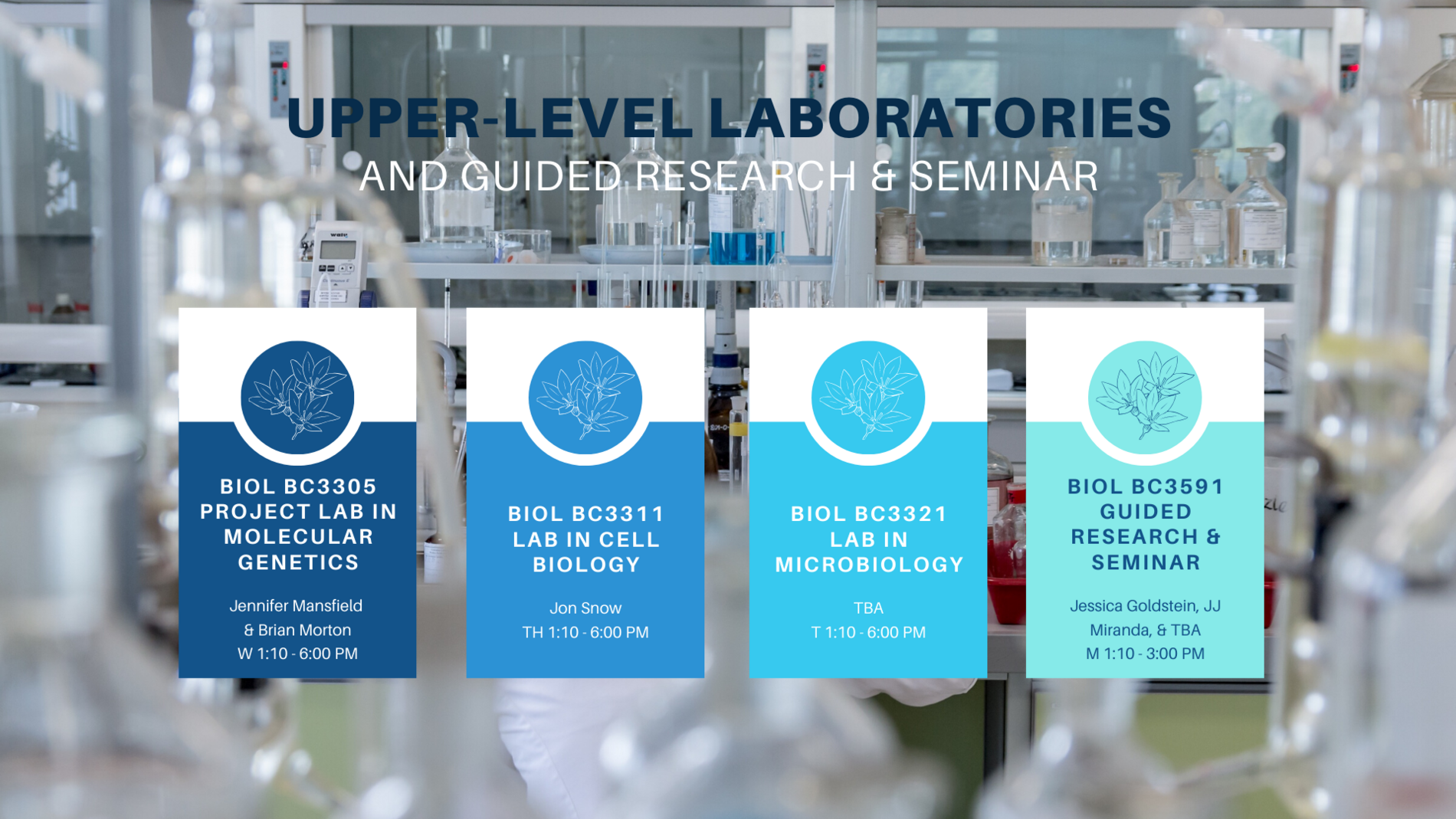 UPPER-LEVEL LABORATORIES
AND GUIDED RESEARCH & SEMINAR

BIOL BC3305 PROJECT LAB IN MOLECULAR GENETICS

Jennifer Mansfield & Brian Morton
W 1:10 - 6:00 PM

BIOL BC3311 LAB IN CELL BIOLOGY

Jon Snow
TH 1:10 - 6:00 PM

BIOL BC3321 LAB IN MICROBIOLOGY

TBA
T 1:10 - 6:00 PM

BIOL BC3591 GUIDED RESEARCH & SEMINAR

Jessica Goldstein, JJ Miranda, & TBA
M 1:10 - 3:00 PM